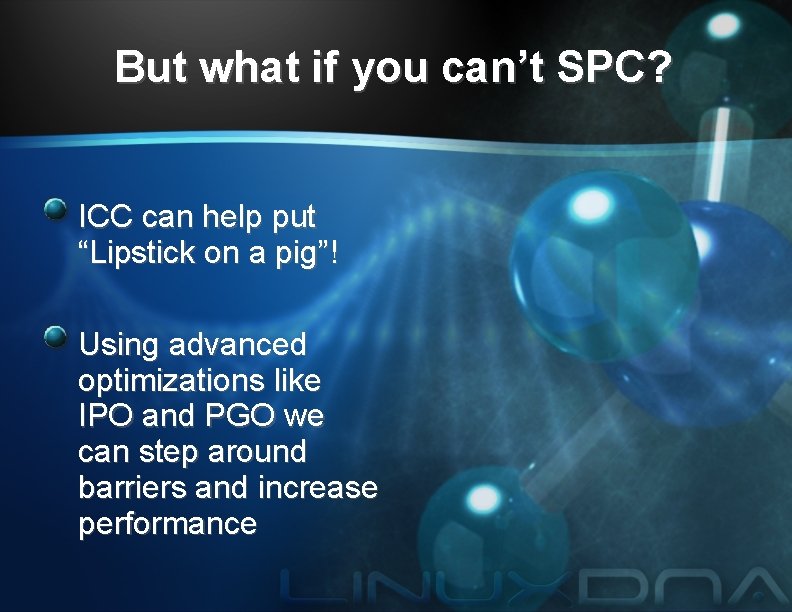 But what if you can’t SPC?

ICC can help put “Lipstick on a pig”!

Using advanced optimizations like IPO and PGO we can step around barriers and increase performance

LINUXDNA